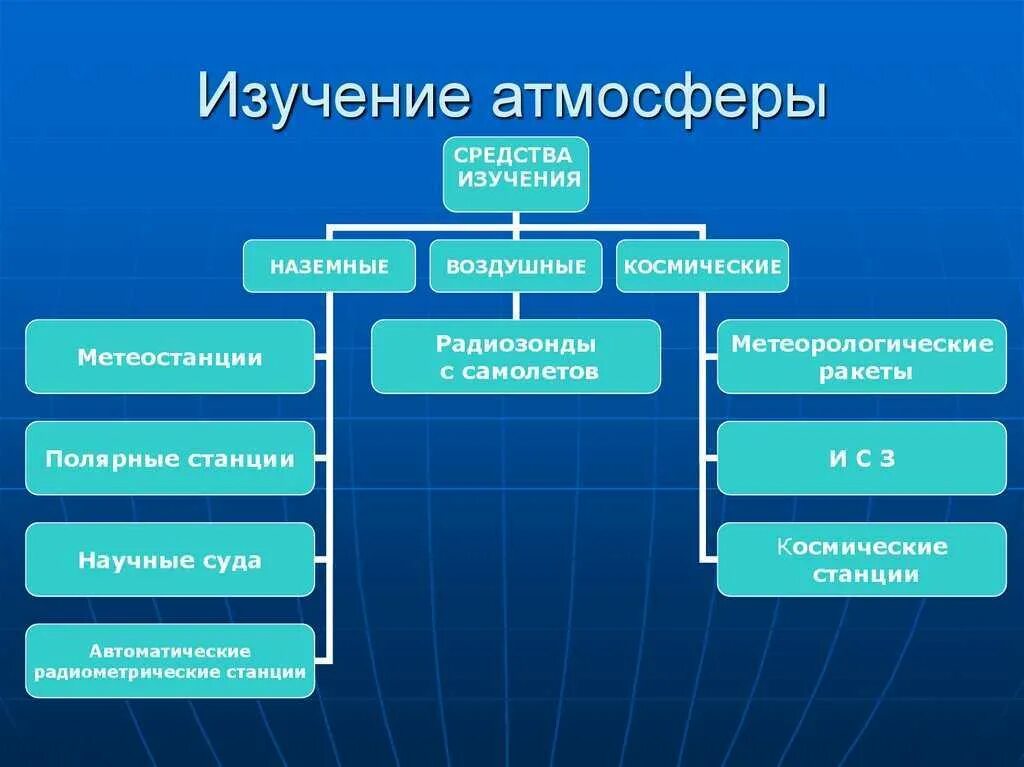 Изучение атмосферы

СРЕДСТВА ИЗУЧЕНИЯ

НАЗЕМНЫЕ

ВОЗДУШНЫЕ

КОСМИЧЕСКИЕ

Метеостанции

Полярные станции

Научные суда

Автоматические радиометрические станции

Радиозонды с самолетов

Метеорологические ракеты

И С З

Космические станции